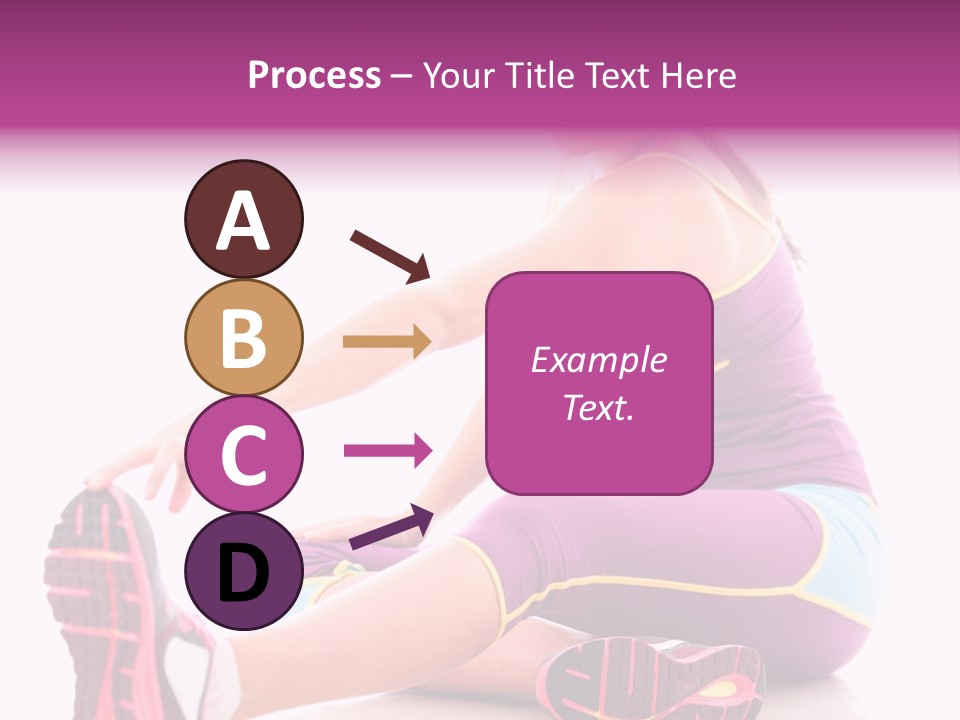 Process – Your Title Text Here

A

B

C

D

Example Text.